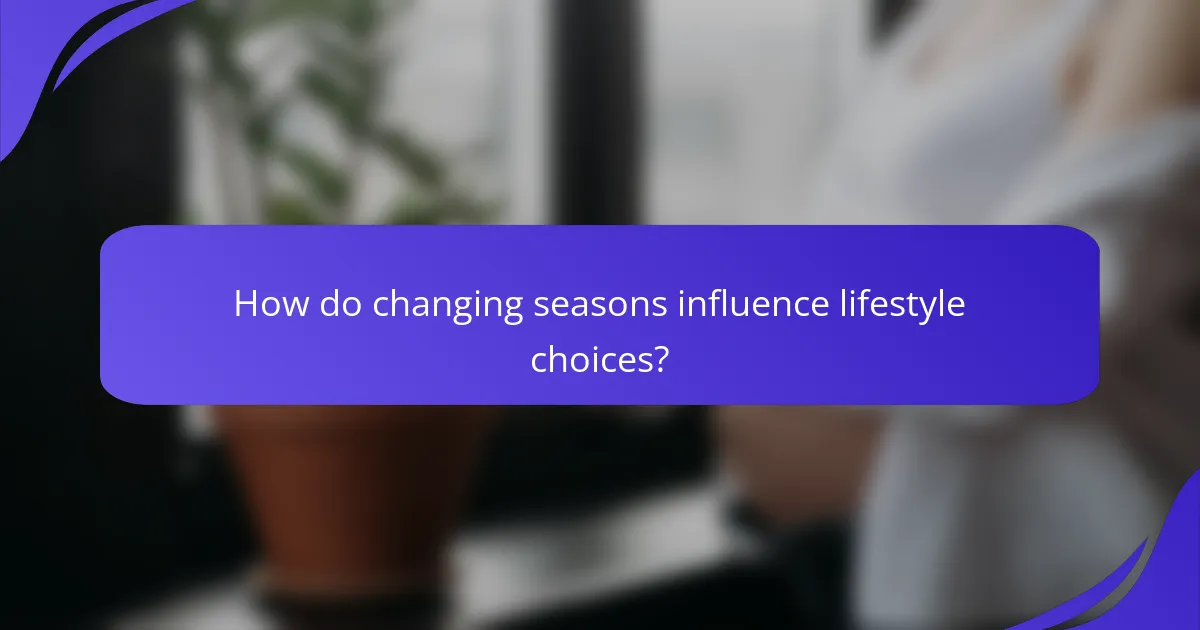 How do changing seasons influence lifestyle choices?